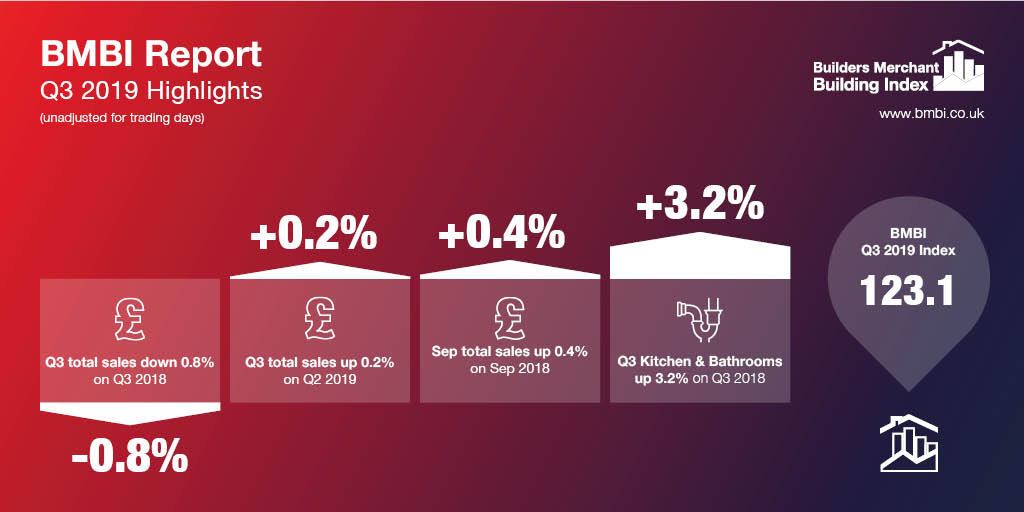 BMBI Report
Q3 2019 Highlights
(unadjusted for trading days)

Builders Merchant
Building Index
www.bmbi.co.uk

£
Q3 total sales down 0.8% on Q3 2018

-0.8%

+0.2%

£
Q3 total sales up 0.2% on Q2 2019

+0.4%

£
Sep total sales up 0.4% on Sep 2018

+3.2%

Q3 Kitchen & Bathrooms up 3.2% on Q3 2018

BMBI
Q3 2019 Index
123.1